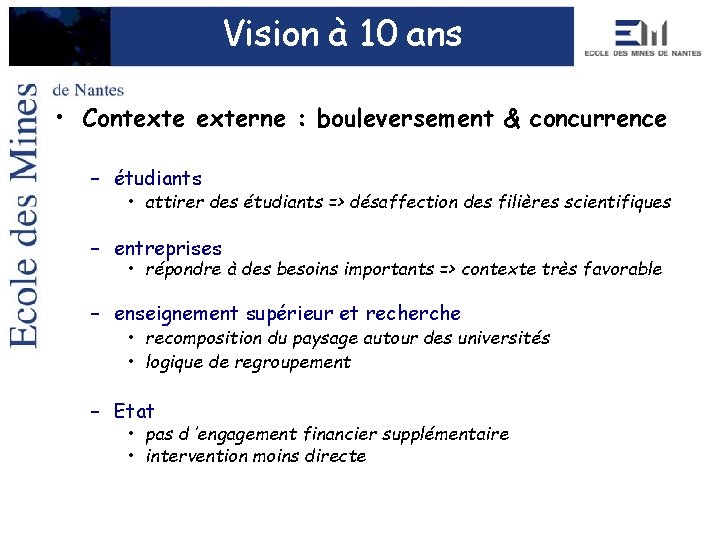 Vision à 10 ans

ECOLE DES MINES DE NANTES

Ecole des Mines de Nantes

• Contexte externe : bouleversement & concurrence

– étudiants
• attirer des étudiants => désaffection des filières scientifiques

– entreprises
• répondre à des besoins importants => contexte très favorable

– enseignement supérieur et recherche
• recomposition du paysage autour des universités
• logique de regroupement

– Etat
• pas d 'engagement financier supplémentaire
• intervention moins directe